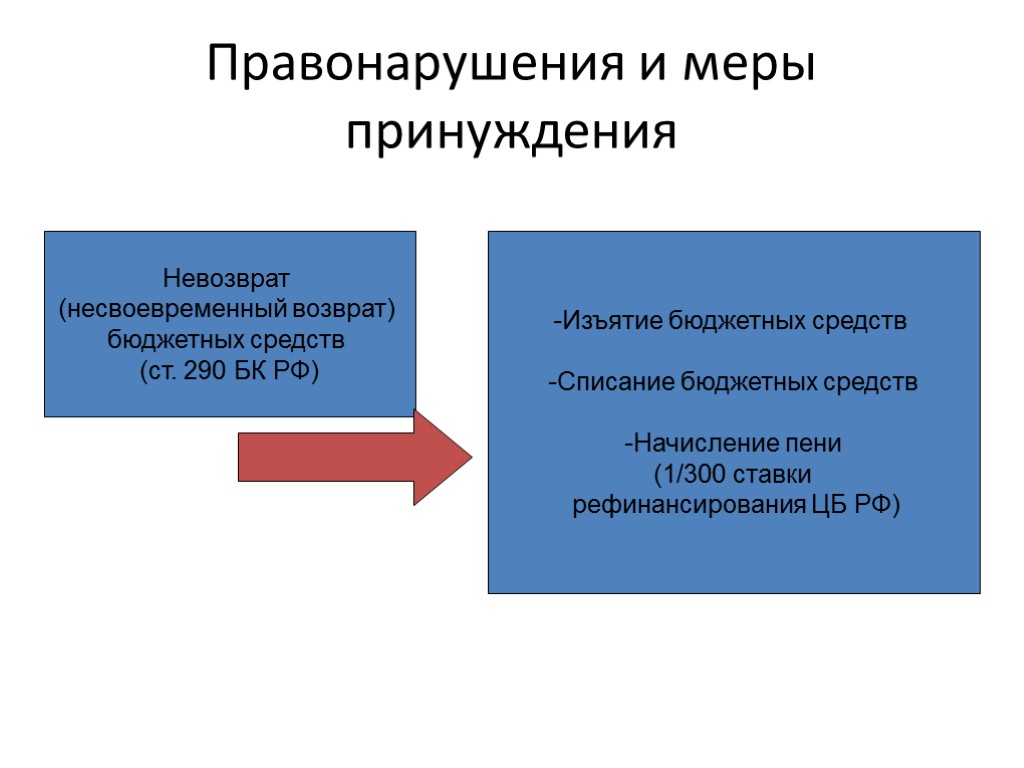 Правонарушения и меры принуждения

Невозврат (несвоевременный возврат) бюджетных средств (ст. 290 БК РФ)

-Изъятие бюджетных средств

-Списание бюджетных средств

-Начисление пени (1/300 ставки рефинансирования ЦБ РФ)